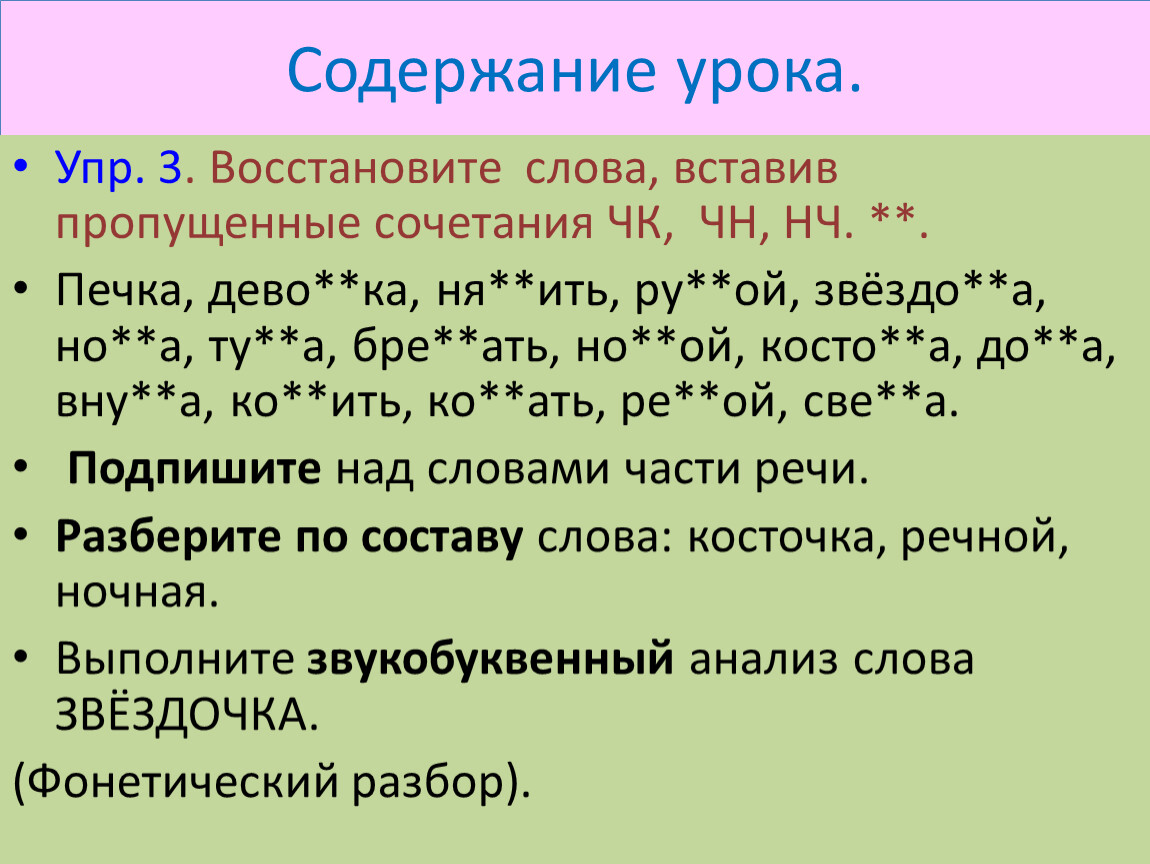 Содержание урока.

• Упр. 3. Восстановите слова, вставив пропущенные сочетания ЧК, ЧН, НЧ. **.

• Печка, дево**ка, ня**ить, ру**ой, звёздо**а, но**а, ту**а, бре**ать, но**ой, косто**а, до**а, вну**а, ко**ить, ко**ать, ре**ой, све**а.

• Подпишите над словами части речи.

• Разберите по составу слова: косточка, речной, ночная.

• Выполните звукобуквенный анализ слова ЗВЁЗДОЧКА.

(Фонетический разбор).